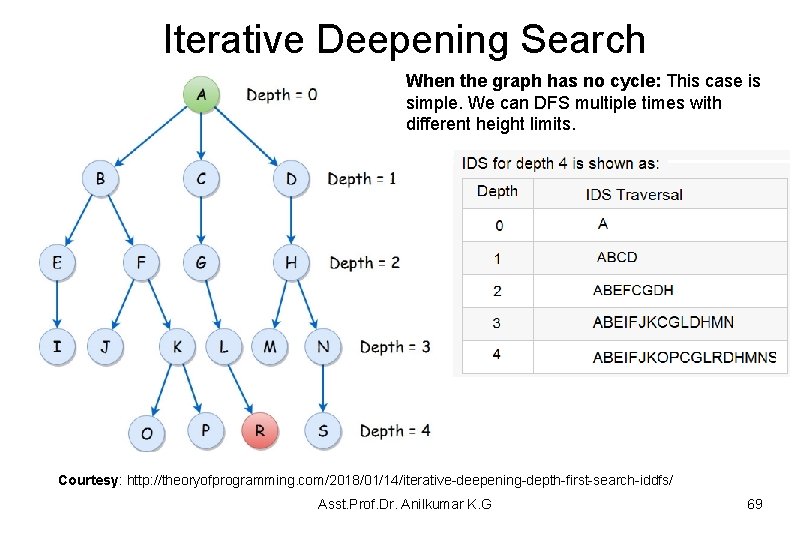 Iterative Deepening Search

A Depth = 0

B C D Depth = 1

E F G H Depth = 2

I J K L M N Depth = 3

O P R S Depth = 4

**When the graph has no cycle:** This case is simple. We can DFS multiple times with different height limits.

IDS for depth 4 is shown as:

| Depth | IDS Traversal |
|---|---|
| 0 | A |
| 1 | ABCD |
| 2 | ABEFCGDH |
| 3 | ABEIFJKCGLDHMN |
| 4 | ABEIFJKOPCGLRDHMNS |

**Courtesy**: http://theoryofprogramming.com/2018/01/14/iterative-deepening-depth-first-search-iddfs/

Asst.Prof.Dr. Anilkumar K.G

69